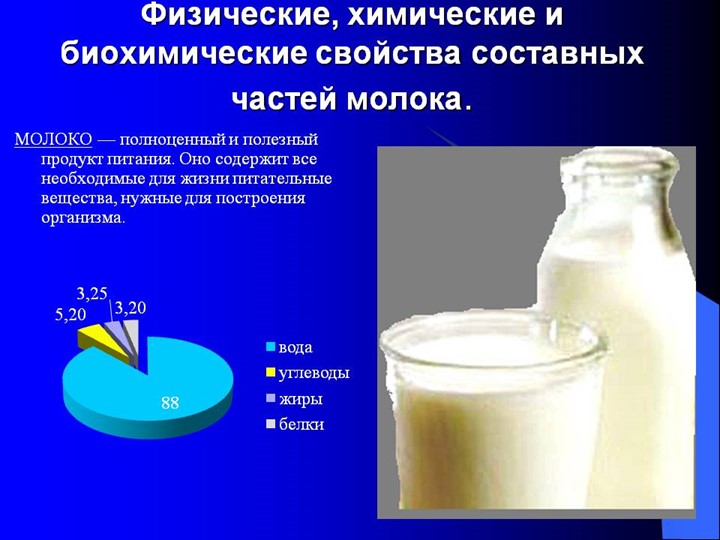 Физические, химические и биохимические свойства составных частей молока.

МОЛОКО — полноценный и полезный продукт питания. Оно содержит все необходимые для жизни питательные вещества, нужные для построения организма.

3,25
5,20
3,20
88

вода
углеводы
жиры
белки